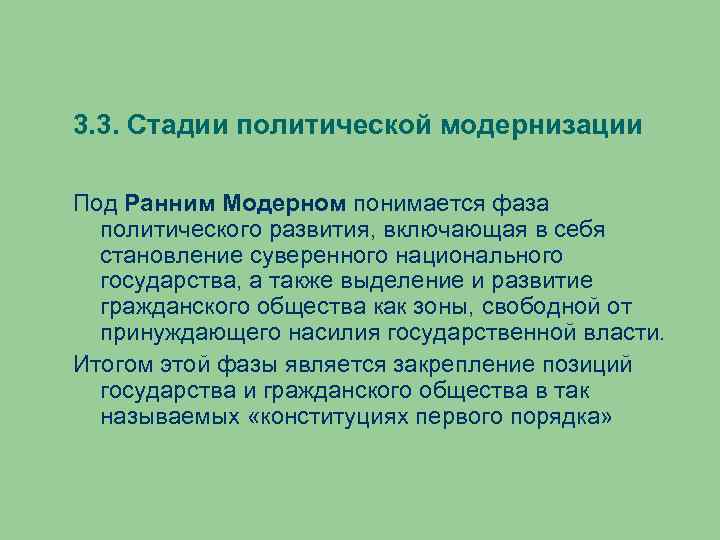 3.3. Стадии политической модернизации

Под Ранним Модерном понимается фаза политического развития, включающая в себя становление суверенного национального государства, а также выделение и развитие гражданского общества как зоны, свободной от принуждающего насилия государственной власти.

Итогом этой фазы является закрепление позиций государства и гражданского общества в так называемых «конституциях первого порядка»